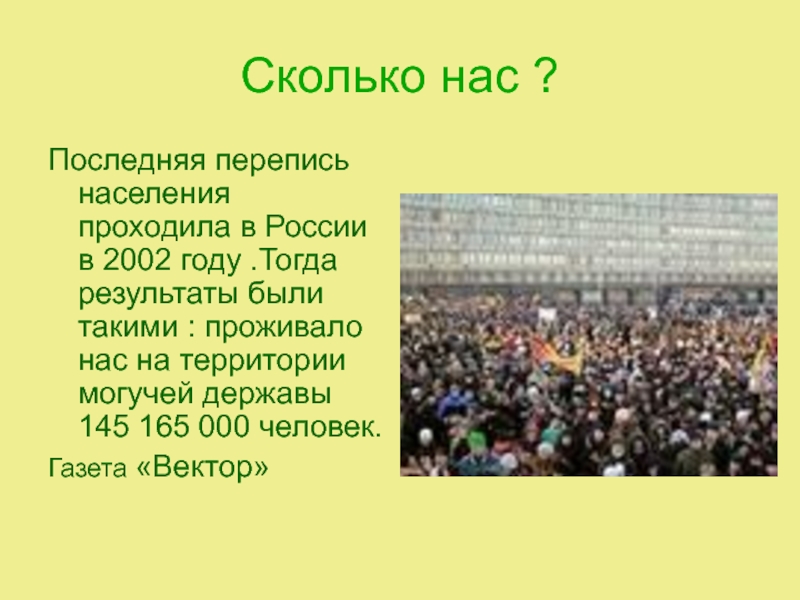 Сколько нас ?

Последняя перепись населения проходила в России в 2002 году .Тогда результаты были такими : проживало нас на территории могучей державы 145 165 000 человек.

Газета «Вектор»